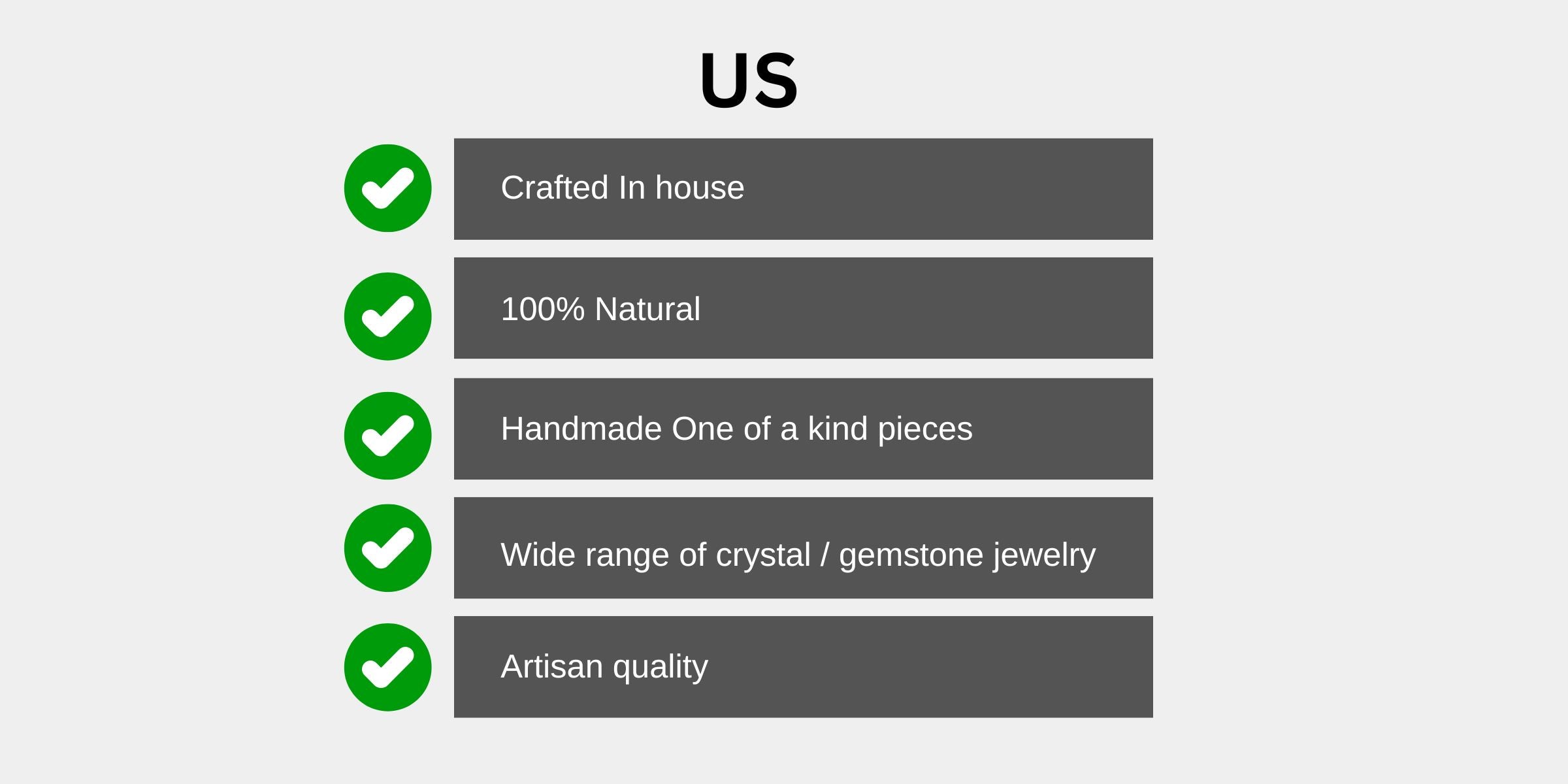 US

Crafted In house

100% Natural

Handmade One of a kind pieces

Wide range of crystal / gemstone jewelry

Artisan quality